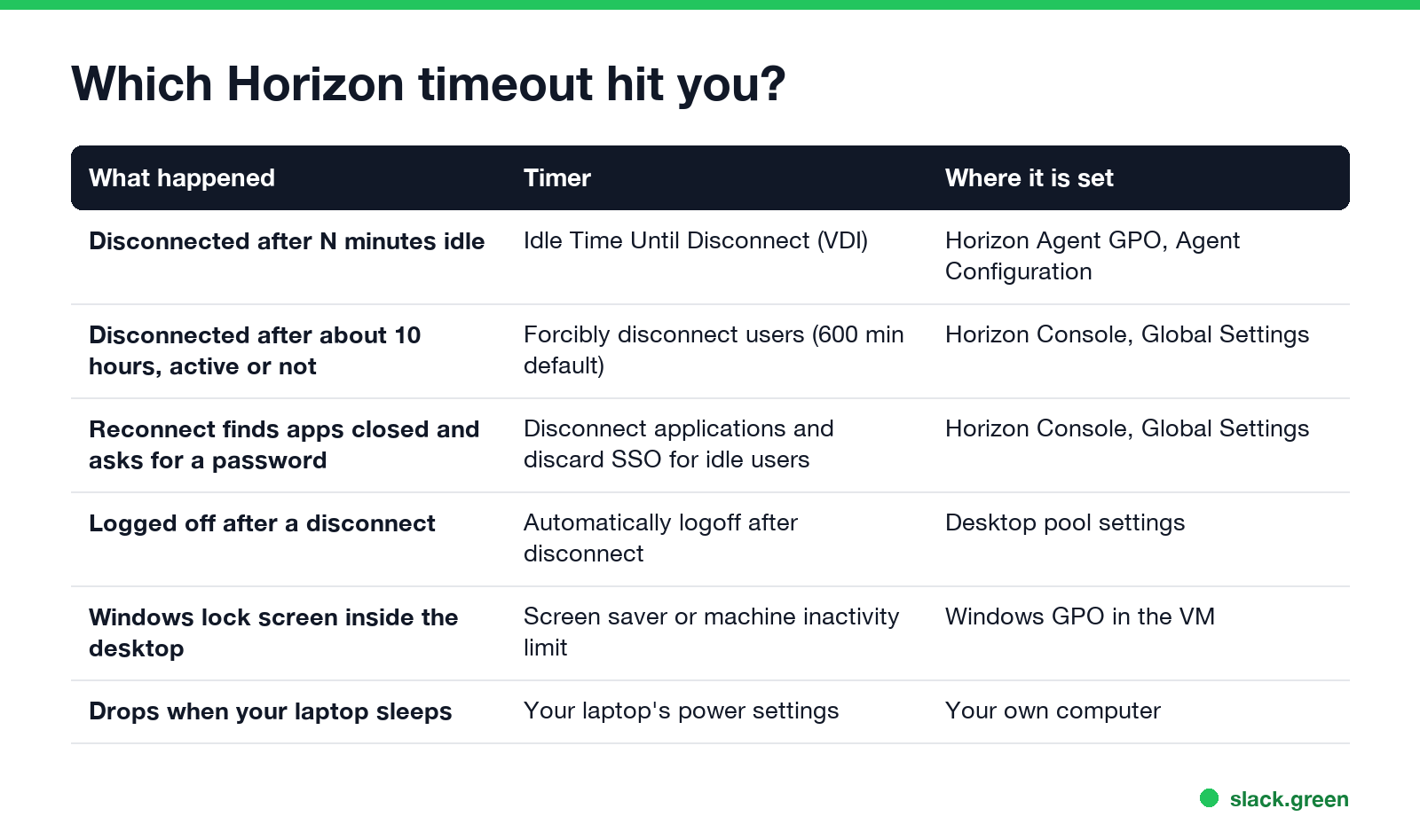 Which Horizon timeout hit you?

| What happened | Timer | Where it is set |
|---|---|---|
| Disconnected after N minutes idle | Idle Time Until Disconnect (VDI) | Horizon Agent GPO, Agent Configuration |
| Disconnected after about 10 hours, active or not | Forcibly disconnect users (600 min default) | Horizon Console, Global Settings |
| Reconnect finds apps closed and asks for a password | Disconnect applications and discard SSO for idle users | Horizon Console, Global Settings |
| Logged off after a disconnect | Automatically logoff after disconnect | Desktop pool settings |
| Windows lock screen inside the desktop | Screen saver or machine inactivity limit | Windows GPO in the VM |
| Drops when your laptop sleeps | Your laptop's power settings | Your own computer |

slack.green